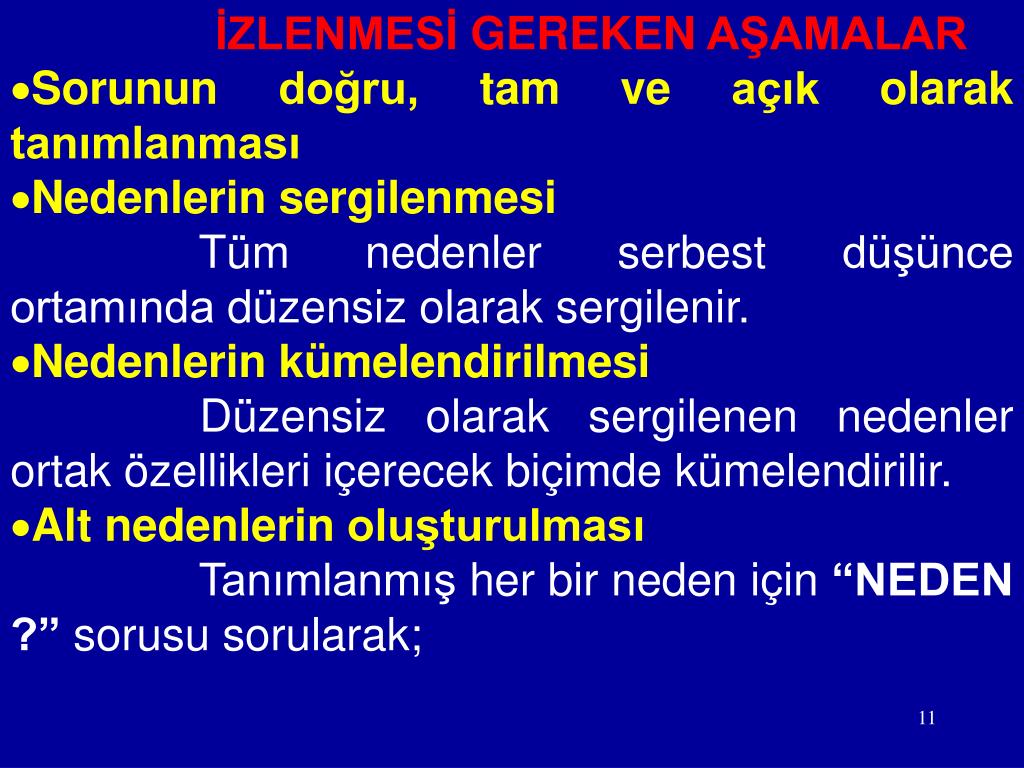 İZLENMESİ GEREKEN AŞAMALAR

•Sorunun doğru, tam ve açık olarak tanımlanması

•Nedenlerin sergilenmesi

Tüm nedenler serbest düşünce ortamında düzensiz olarak sergilenir.

•Nedenlerin kümelendirilmesi

Düzensiz olarak sergilenen nedenler ortak özellikleri içerecek biçimde kümelendirilir.

•Alt nedenlerin oluşturulması

Tanımlanmış her bir neden için “NEDEN ?” sorusu sorularak;

11